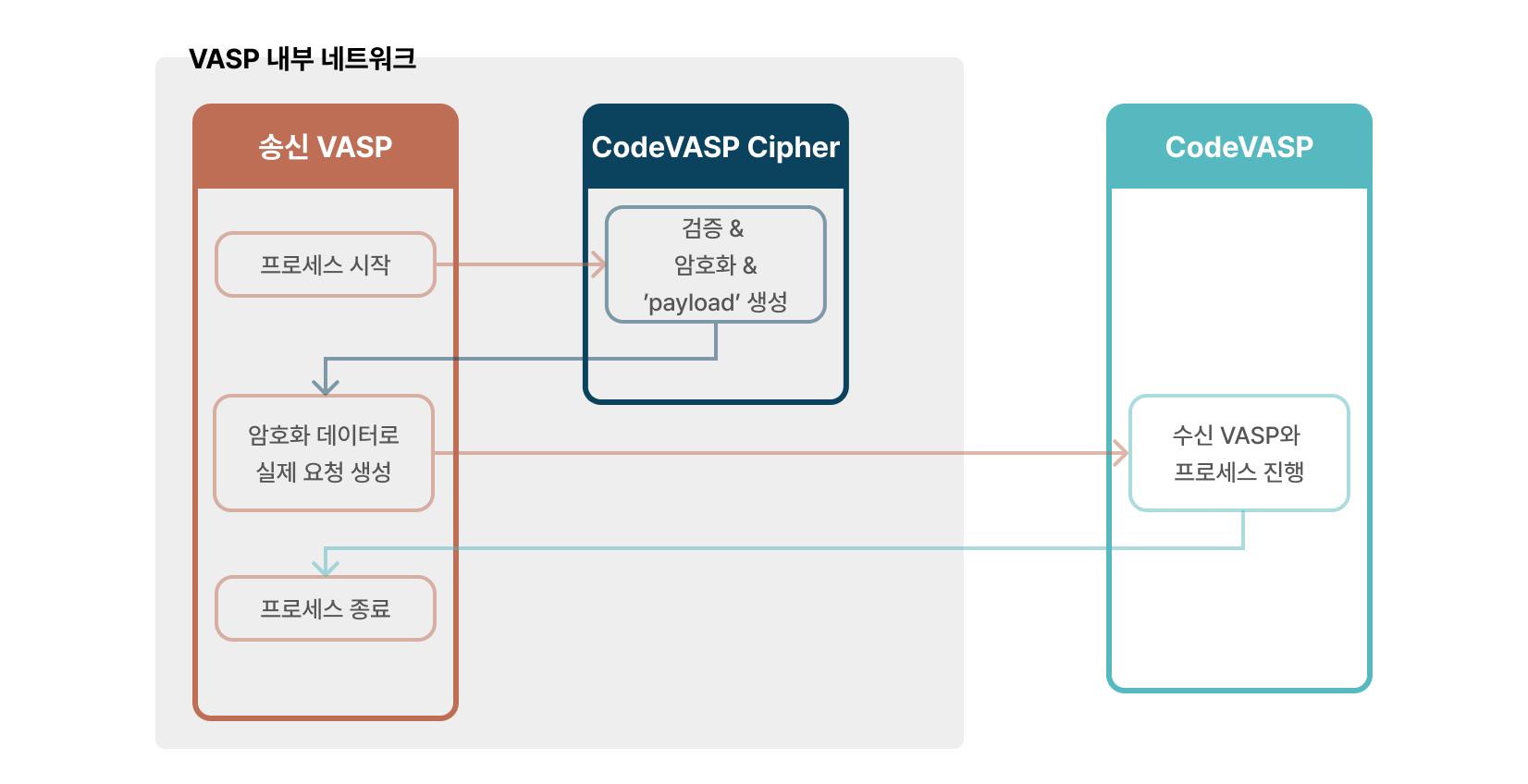 VASP 내부 네트워크

송신 VASP

프로세스 시작

암호화 데이터로 실제 요청 생성

프로세스 종료

CodeVASP Cipher

검증 &
암호화 &
'payload' 생성

CodeVASP

수신 VASP와 프로세스 진행